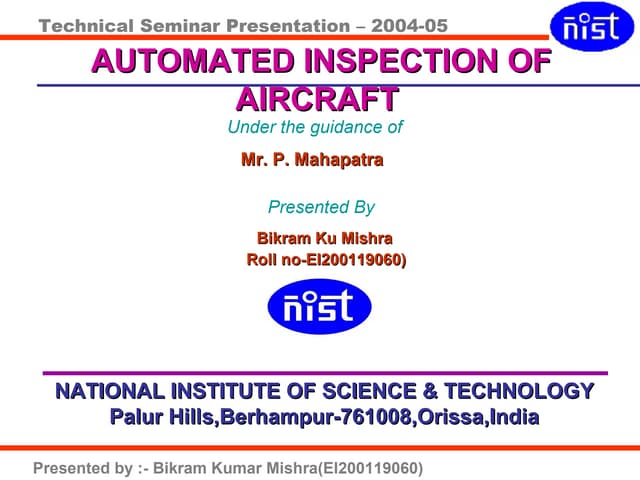 Technical Seminar Presentation – 2004-05

nist

AUTOMATED INSPECTION OF AIRCRAFT

Under the guidance of

Mr. P. Mahapatra

Presented By

Bikram Ku Mishra
Roll no-EI200119060)

nist

NATIONAL INSTITUTE OF SCIENCE & TECHNOLOGY
Palur Hills,Berhampur-761008,Orissa,India

Presented by :- Bikram Kumar Mishra(EI200119060)